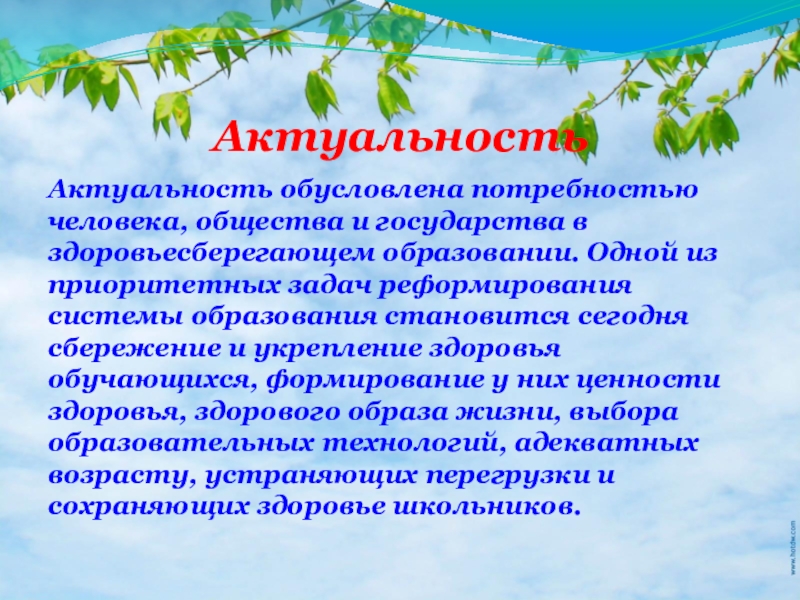 Актуальность

Актуальность обусловлена потребностью человека, общества и государства в здоровьесберегающем образовании. Одной из приоритетных задач реформирования системы образования становится сегодня сбережение и укрепление здоровья обучающихся, формирование у них ценности здоровья, здорового образа жизни, выбора образовательных технологий, адекватных возрасту, устраняющих перегрузки и сохраняющих здоровье школьников.

www.hotdw.com